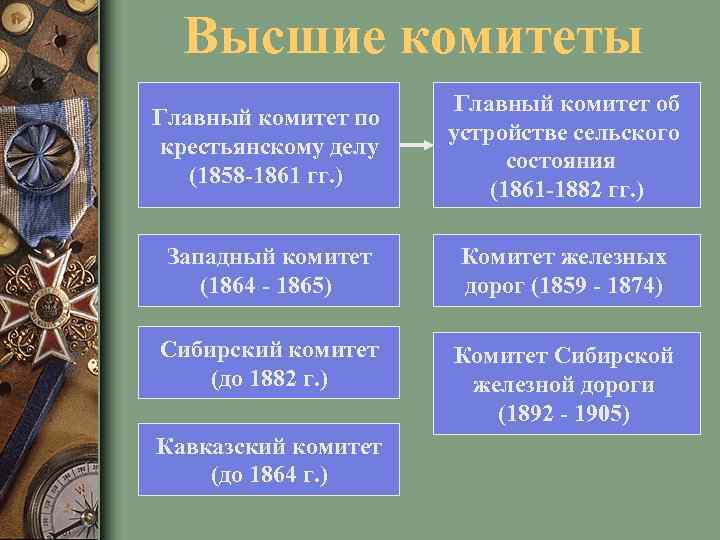 Высшие комитеты

Главный комитет по крестьянскому делу (1858-1861 гг.)

Главный комитет об устройстве сельского состояния (1861-1882 гг.)

Западный комитет (1864 - 1865)

Комитет железных дорог (1859 - 1874)

Сибирский комитет (до 1882 г.)

Комитет Сибирской железной дороги (1892 - 1905)

Кавказский комитет (до 1864 г.)